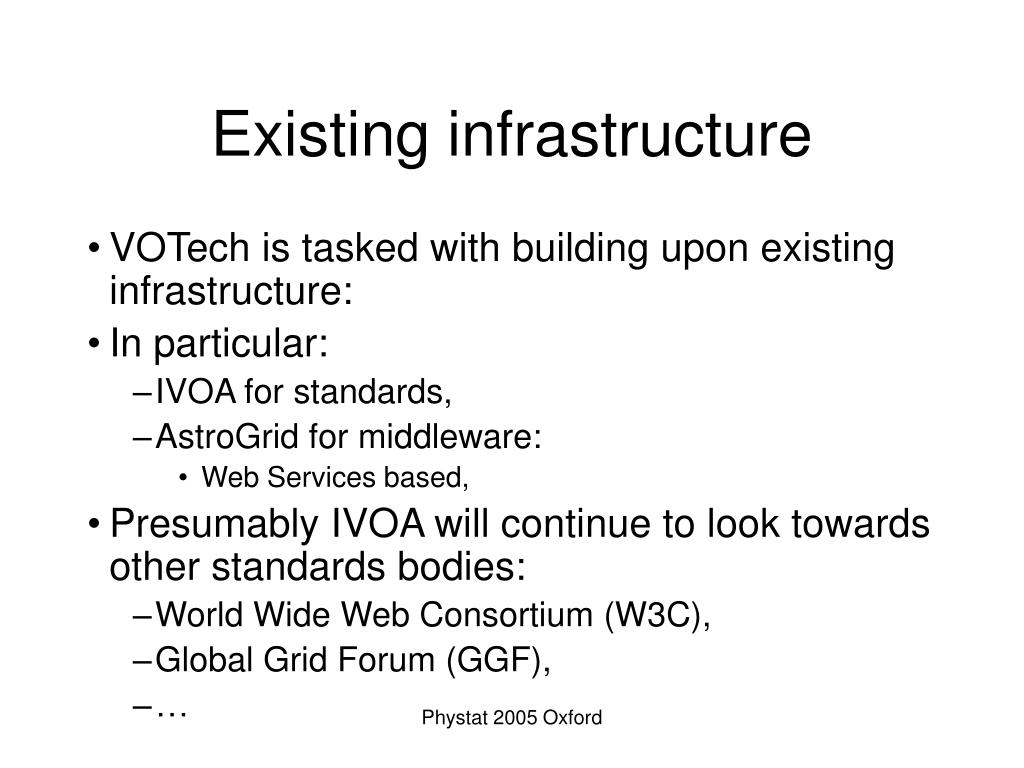 Existing infrastructure

• VOTech is tasked with building upon existing infrastructure:
• In particular:
– IVOA for standards,
– AstroGrid for middleware:
• Web Services based,
• Presumably IVOA will continue to look towards other standards bodies:
– World Wide Web Consortium (W3C),
– Global Grid Forum (GGF),
– …

Phystat 2005 Oxford